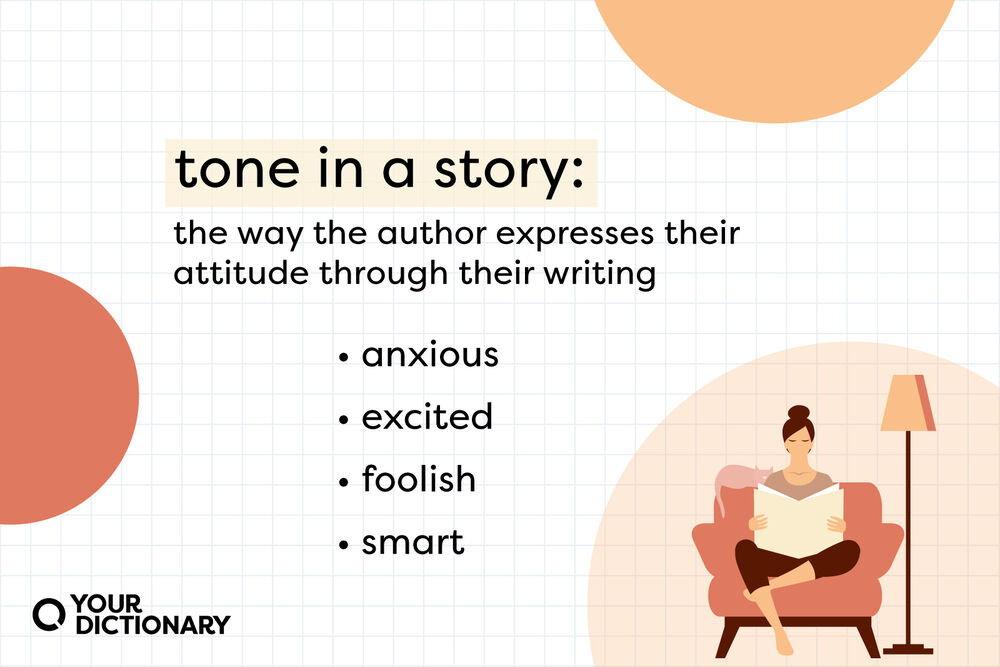 tone in a story:

the way the author expresses their attitude through their writing

• anxious
• excited
• foolish
• smart

YOUR DICTIONARY